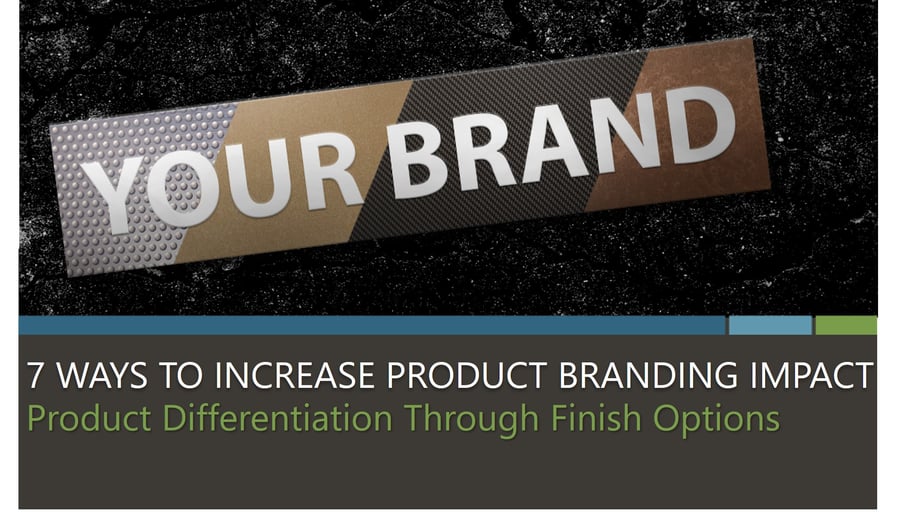 YOUR BRAND

7 WAYS TO INCREASE PRODUCT BRANDING IMPACT
Product Differentiation Through Finish Options